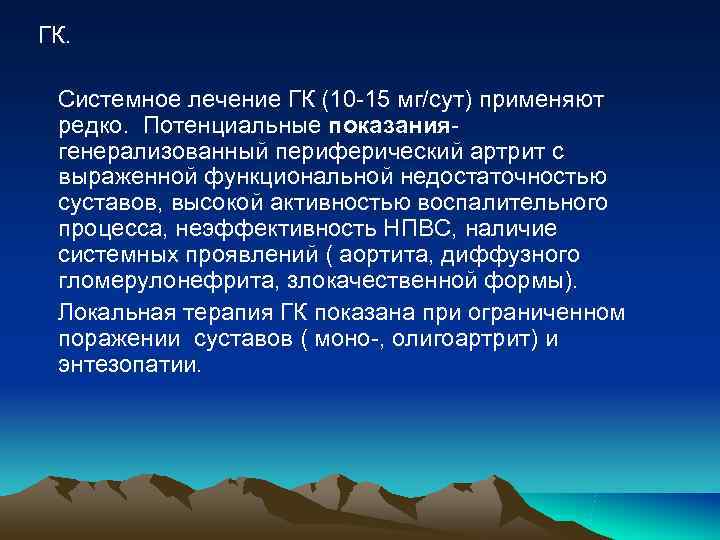 ГК.

Системное лечение ГК (10-15 мг/сут) применяют редко. Потенциальные показания- генерализованный периферический артрит с выраженной функциональной недостаточностью суставов, высокой активностью воспалительного процесса, неэффективность НПВС, наличие системных проявлений ( аортита, диффузного гломерулонефрита, злокачественной формы).

Локальная терапия ГК показана при ограниченном поражении суставов ( моно-, олигоартрит) и энтезопатии.